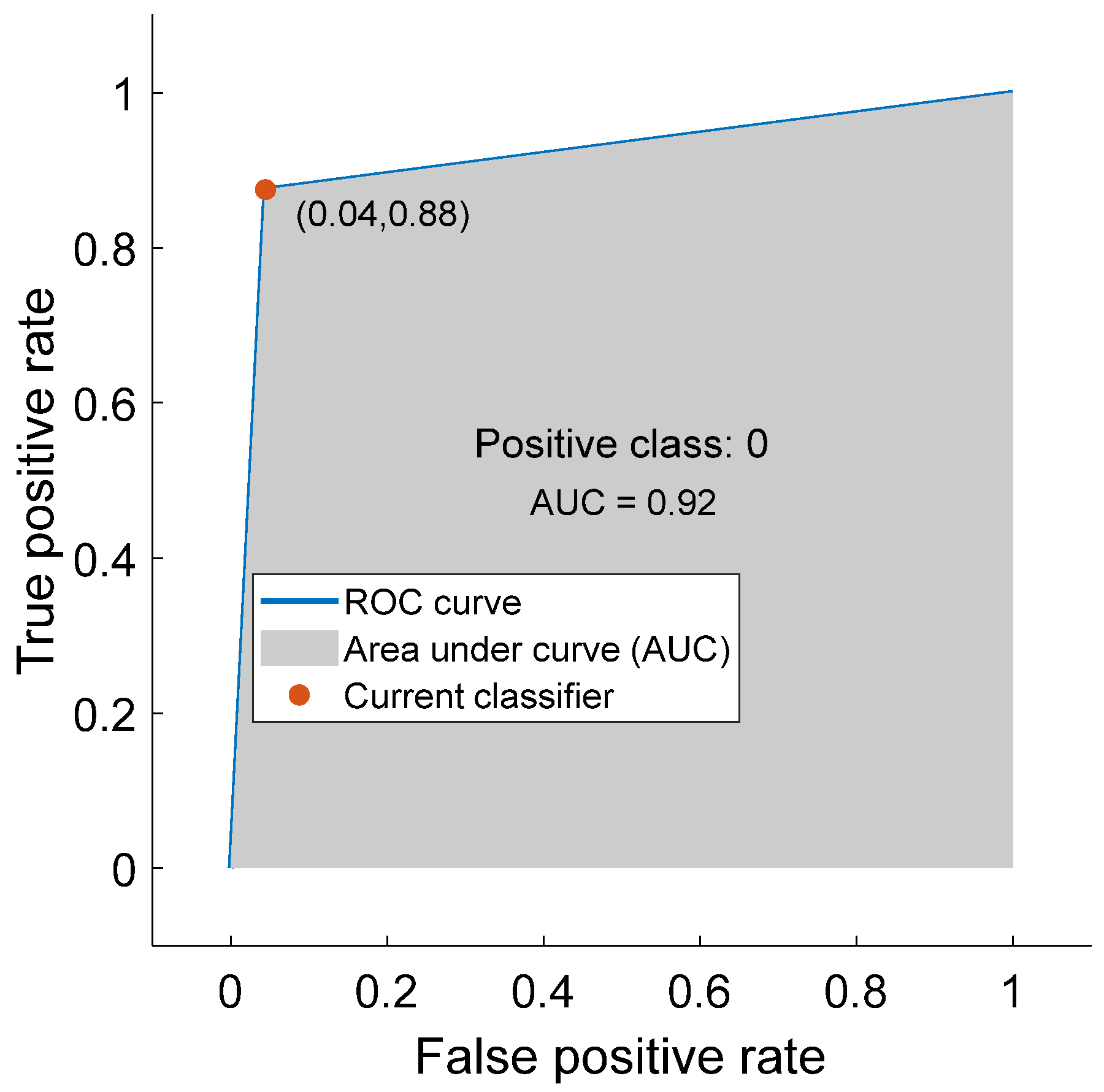 True positive rate

1
0.8
0.6
0.4
0.2
0

(0.04,0.88)

Positive class: 0

AUC = 0.92

ROC curve
Area under curve (AUC)
Current classifier

0
0.2
0.4
0.6
0.8
1

False positive rate